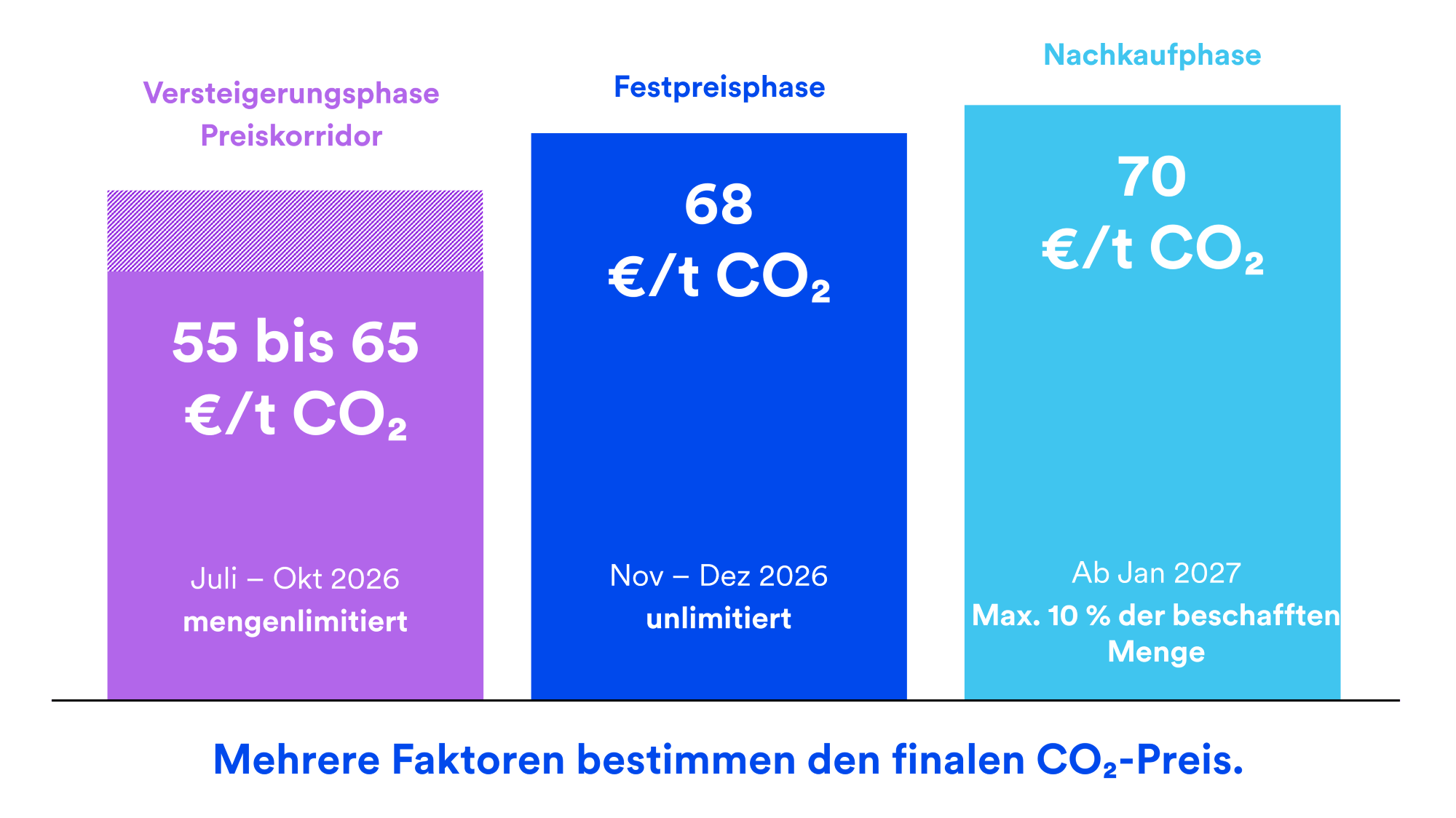 Versteigerungsphase
Preiskorridor

55 bis 65
€/t $CO_2$

Juli – Okt 2026
mengenlimitiert

Festpreisphase

68
€/t $CO_2$

Nov – Dez 2026
unlimitiert

Nachkaufphase

70
€/t $CO_2$

Ab Jan 2027
Max. 10 % der beschafften Menge

Mehrere Faktoren bestimmen den finalen $CO_2$-Preis.